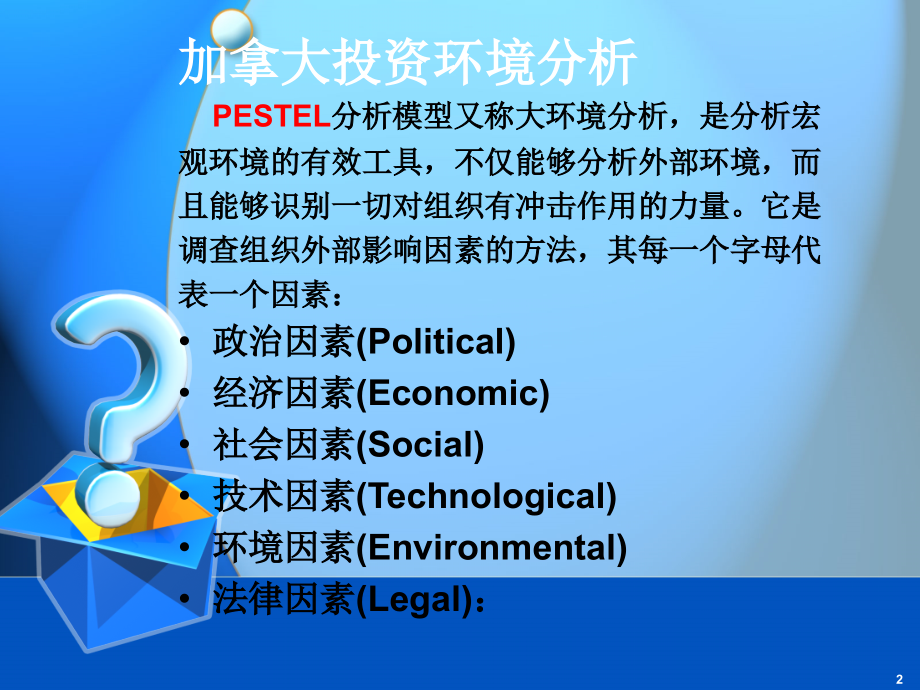 加拿大投资环境分析

PESTEL分析模型又称大环境分析，是分析宏观环境的有效工具，不仅能够分析外部环境，而且能够识别一切对组织有冲击作用的力量。它是调查组织外部影响因素的方法，其每一个字母代表一个因素：

• 政治因素(Political)
• 经济因素(Economic)
• 社会因素(Social)
• 技术因素(Technological)
• 环境因素(Environmental)
• 法律因素(Legal)：

2